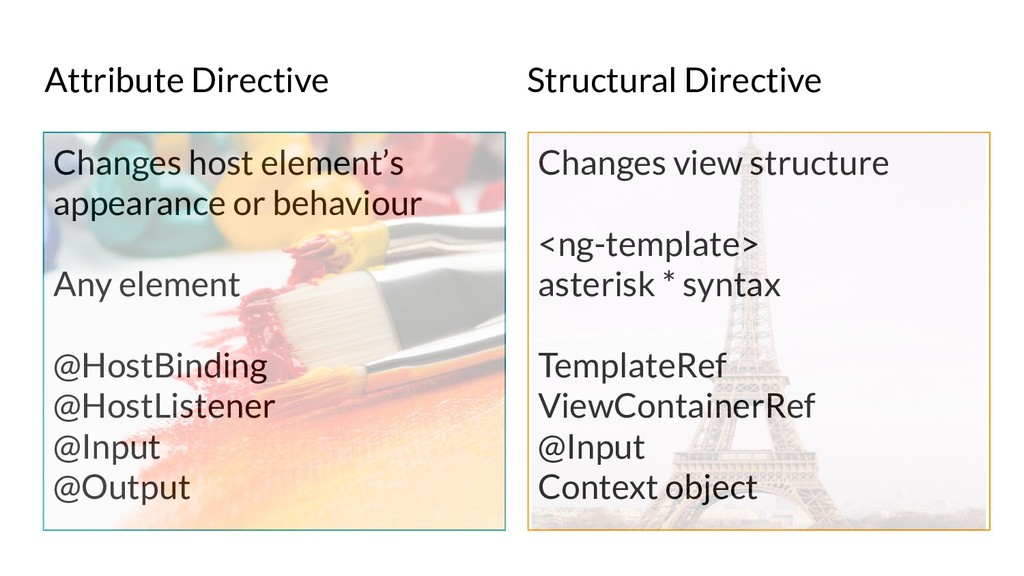 Attribute Directive

Changes host element's appearance or behaviour

Any element

@HostBinding
@HostListener
@Input
@Output

Structural Directive

Changes view structure

<ng-template>
asterisk * syntax

TemplateRef
ViewContainerRef
@Input
Context object